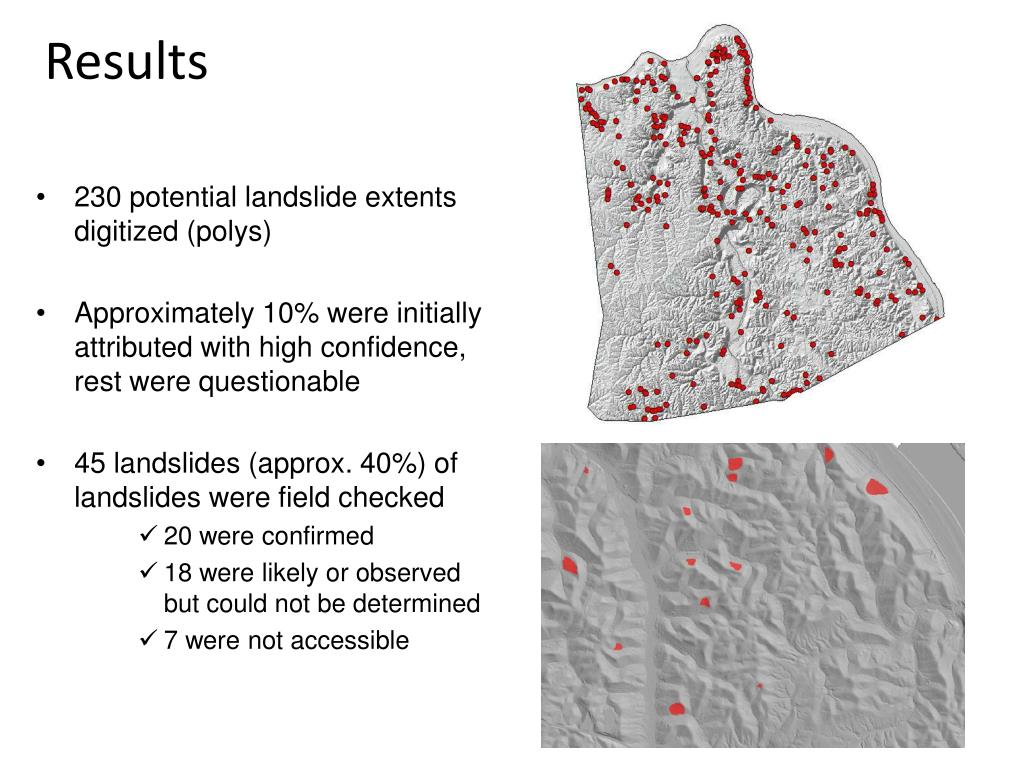 Results

• 230 potential landslide extents digitized (polys)

• Approximately 10% were initially attributed with high confidence, rest were questionable

• 45 landslides (approx. 40%) of landslides were field checked
  ✓ 20 were confirmed
  ✓ 18 were likely or observed but could not be determined
  ✓ 7 were not accessible